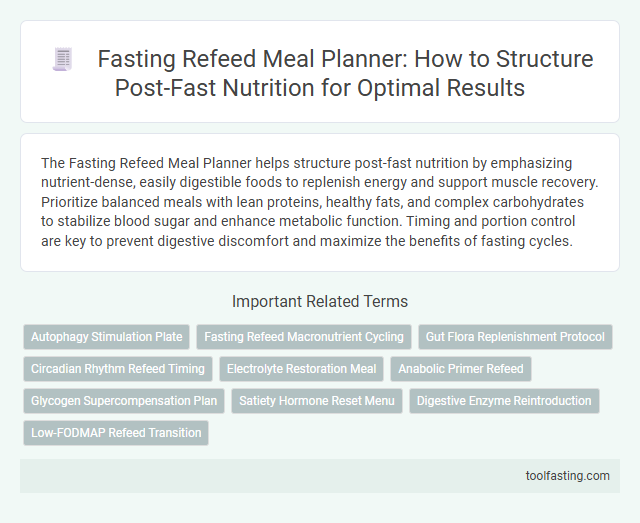 Fasting Refeed Meal Planner: How to Structure Post-Fast Nutrition for Optimal Results

The Fasting Refeed Meal Planner helps structure post-fast nutrition by emphasizing nutrient-dense, easily digestible foods to replenish energy and support muscle recovery. Prioritize balanced meals with lean proteins, healthy fats, and complex carbohydrates to stabilize blood sugar and enhance metabolic function. Timing and portion control are key to prevent digestive discomfort and maximize the benefits of fasting cycles.

Important Related Terms

Autophagy Stimulation Plate

Fasting Refeed Macronutrient Cycling

Gut Flora Replenishment Protocol

Circadian Rhythm Refeed Timing

Electrolyte Restoration Meal

Anabolic Primer Refeed

Glycogen Supercompensation Plan

Satiety Hormone Reset Menu

Digestive Enzyme Reintroduction

Low-FODMAP Refeed Transition

toolfasting.com